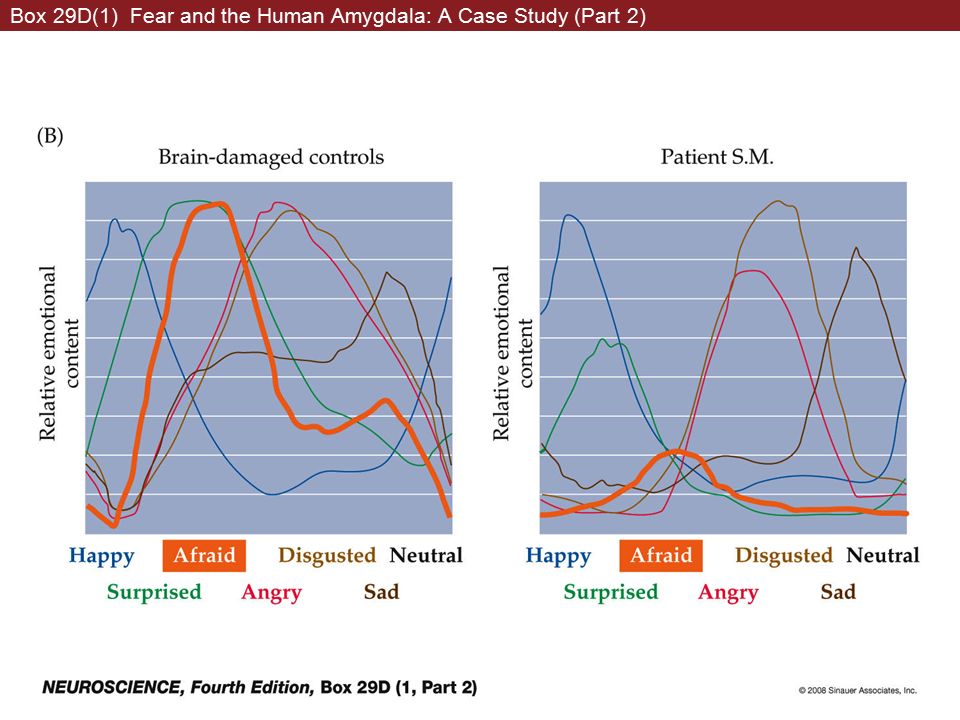 Box 29D(1) Fear and the Human Amygdala: A Case Study (Part 2)

(B)

Brain-damaged controls

Relative emotional content

Happy Afraid Disgusted Neutral
Surprised Angry Sad

Patient S.M.

Relative emotional content

Happy Afraid Disgusted Neutral
Surprised Angry Sad

NEUROSCIENCE, Fourth Edition, Box 29D (1, Part 2)

© 2008 Sinauer Associates, Inc.